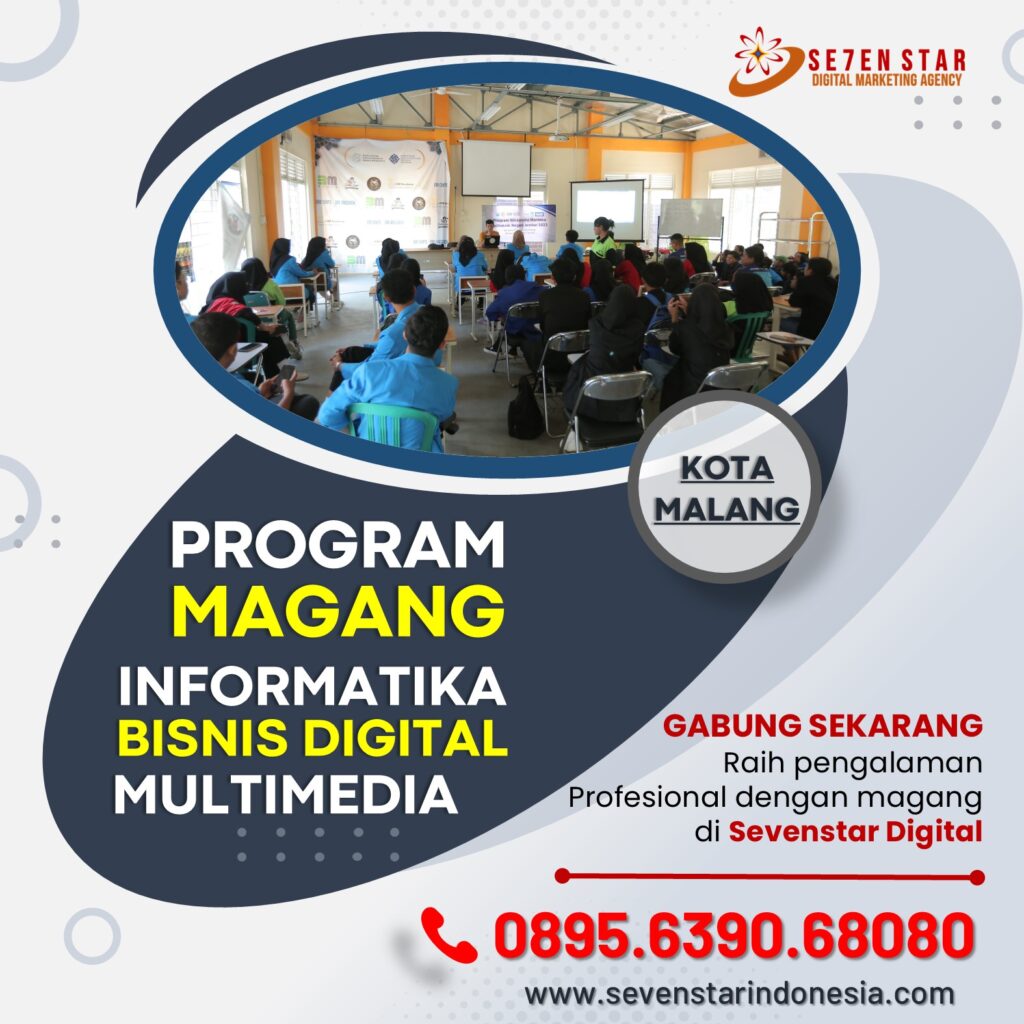 SE7EN STAR
DIGITAL MARKETING AGENCY

KOTA MALANG

PROGRAM
MAGANG
INFORMATIKA
BISNIS DIGITAL
MULTIMEDIA

GABUNG SEKARANG
Raih pengalaman Profesional dengan magang di Sevenstar Digital

0895.6390.68080
www.sevenstarindonesia.com